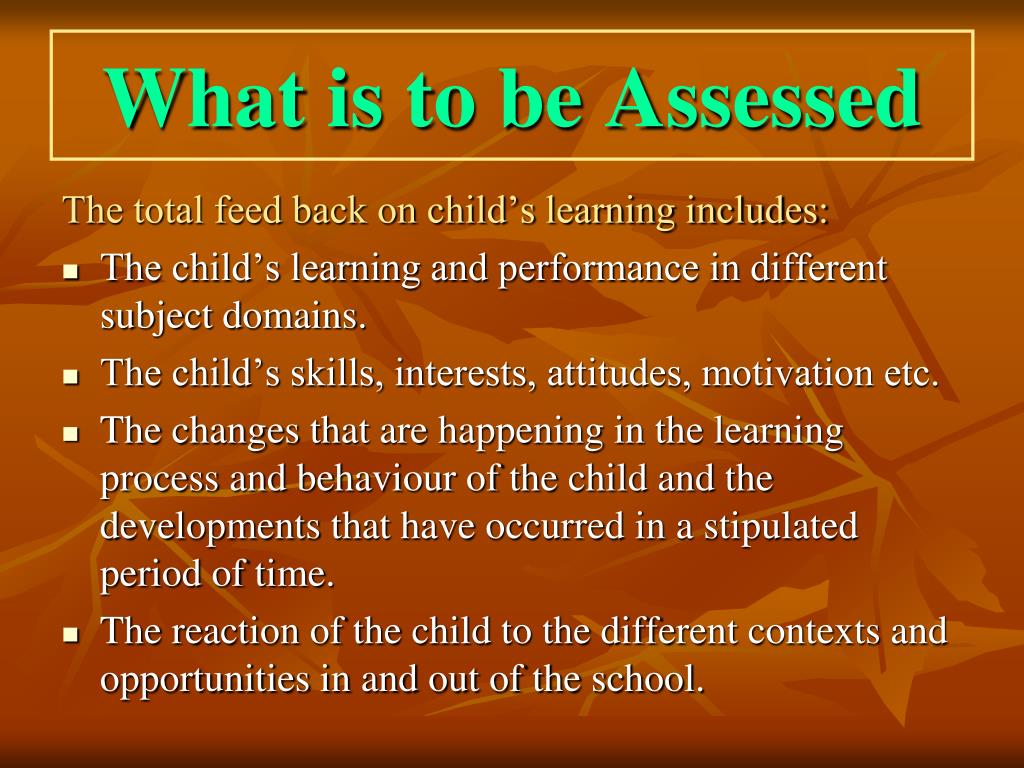 What is to be Assessed

The total feed back on child’s learning includes:

- The child’s learning and performance in different subject domains.
- The child’s skills, interests, attitudes, motivation etc.
- The changes that are happening in the learning process and behaviour of the child and the developments that have occurred in a stipulated period of time.
- The reaction of the child to the different contexts and opportunities in and out of the school.